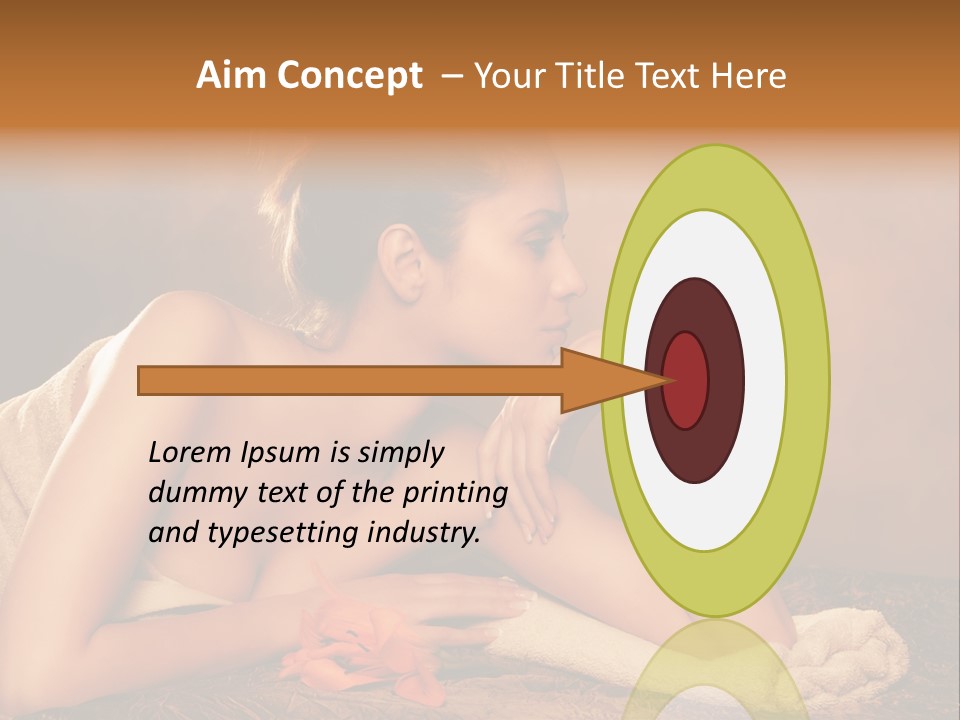 Aim Concept – Your Title Text Here

Lorem Ipsum is simply dummy text of the printing and typesetting industry.